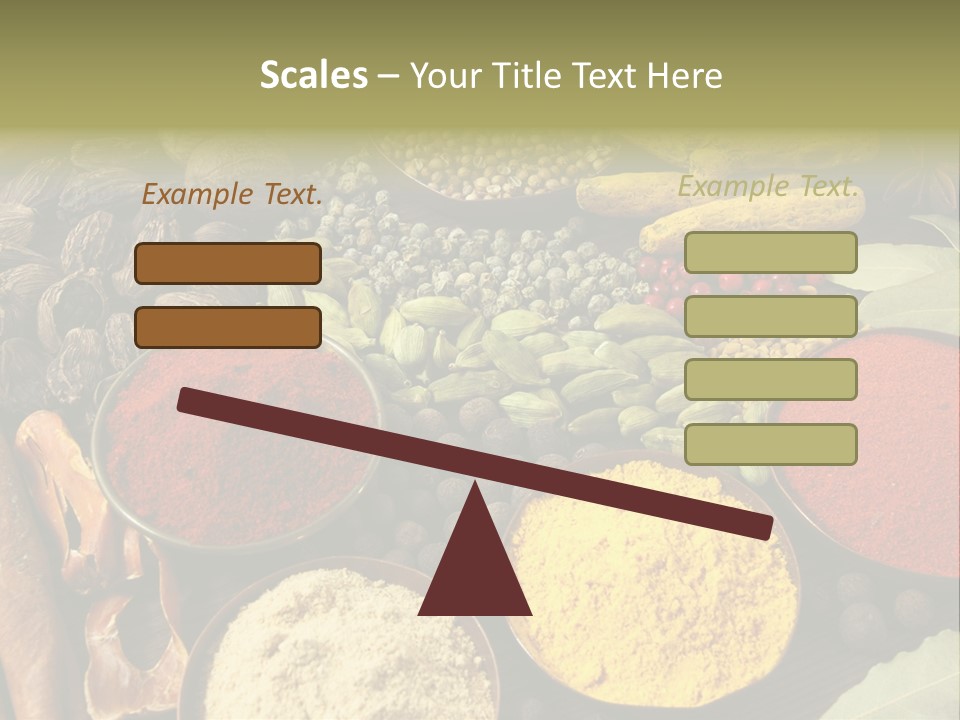 Scales – Your Title Text Here

Example Text.

Example Text.